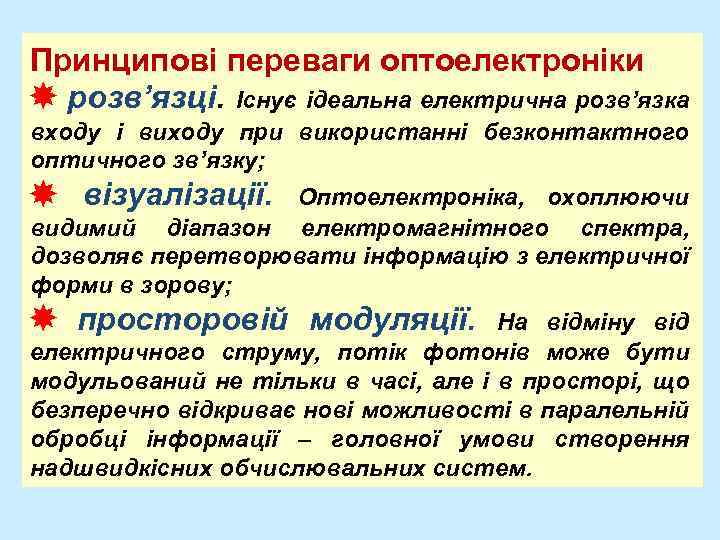 Принципові переваги оптоелектроніки

розв’язці. Існує ідеальна електрична розв’язка входу і виходу при використанні безконтактного оптичного зв’язку;

візуалізації. Оптоелектроніка, охоплюючи видимий діапазон електромагнітного спектра, дозволяє перетворювати інформацію з електричної форми в зорову;

просторовій модуляції. На відміну від електричного струму, потік фотонів може бути модульований не тільки в часі, але і в просторі, що безперечно відкриває нові можливості в паралельній обробці інформації – головної умови створення надшвидкісних обчислювальних систем.